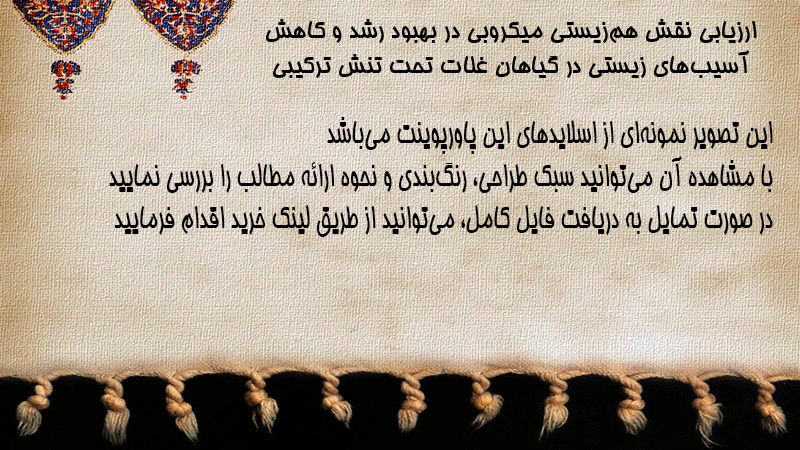 ارزیابی نقش هم‌زیستی میکروبی در بهبود رشد و کاهش آسیب‌های زیستی در گیاهان غلات تحت تنش ترکیبی

این تصویر نمونه‌ای از اسلایدهای این پاورپوینت می‌باشد
با مشاهده آن می‌توانید سبک طراحی، رنگ‌بندی و نحوه ارائه مطالب را بررسی نمایید
در صورت تمایل به دریافت فایل کامل، می‌توانید از طریق لینک خرید اقدام فرمایید